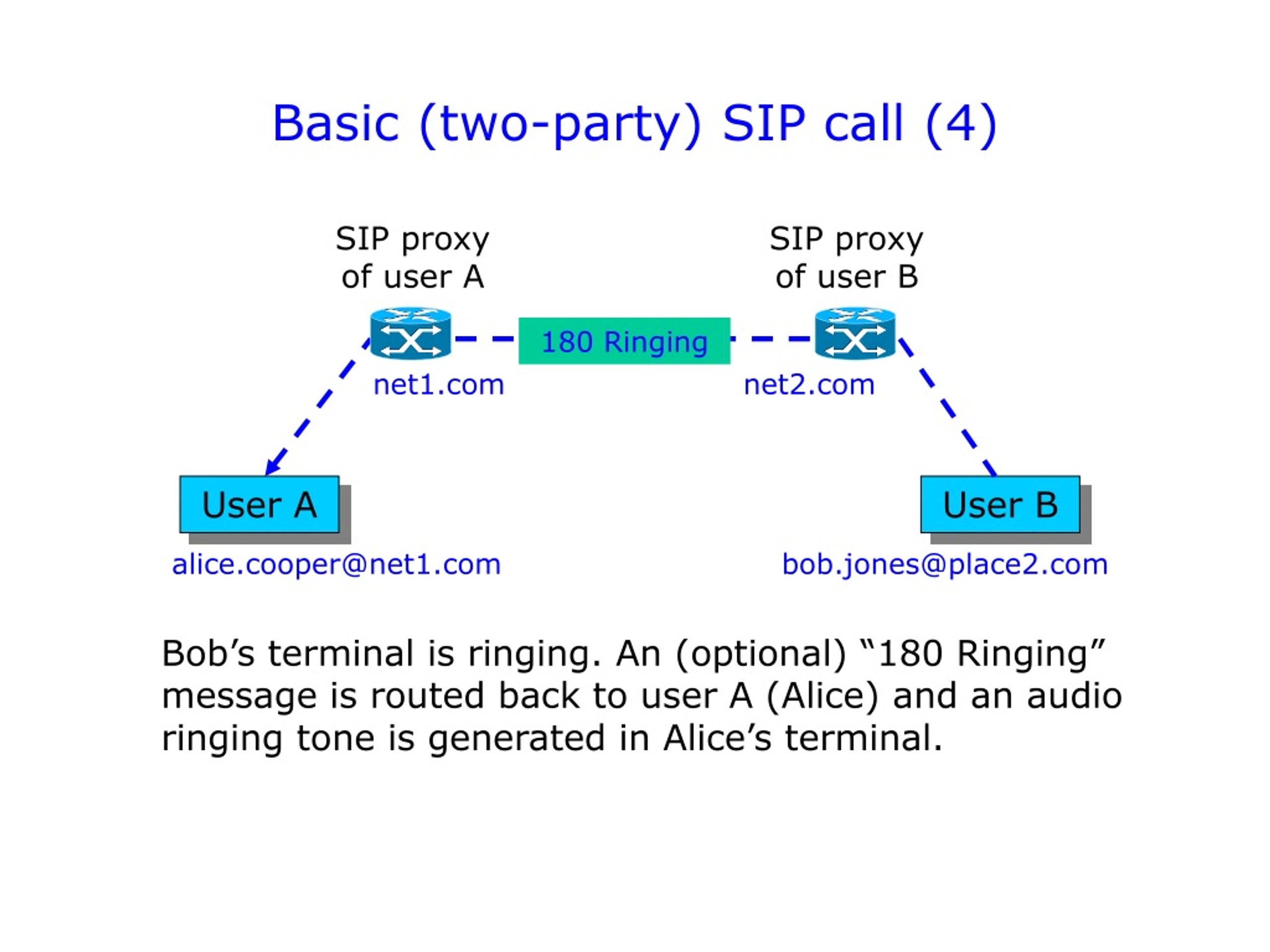 Basic (two-party) SIP call (4)

SIP proxy of user A

SIP proxy of user B

180 Ringing

net1.com

net2.com

User A

User B

alice.cooper@net1.com

bob.jones@place2.com

Bob’s terminal is ringing. An (optional) “180 Ringing” message is routed back to user A (Alice) and an audio ringing tone is generated in Alice’s terminal.